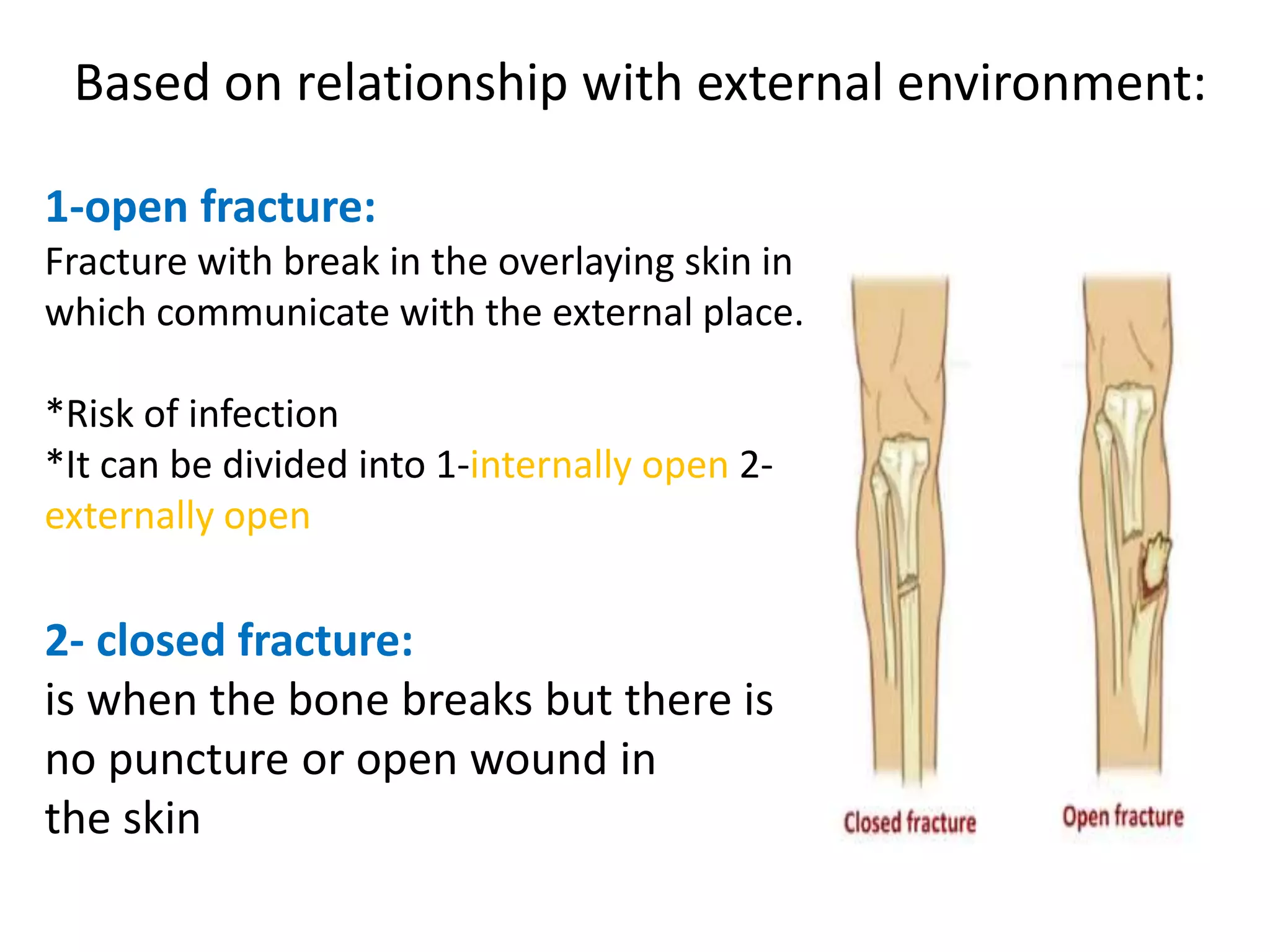 Based on relationship with external environment:

1-open fracture:
Fracture with break in the overlaying skin in which communicate with the external place.

*Risk of infection
*It can be divided into 1-internally open 2-externally open

2- closed fracture:
is when the bone breaks but there is no puncture or open wound in the skin

Closed fracture

Open fracture